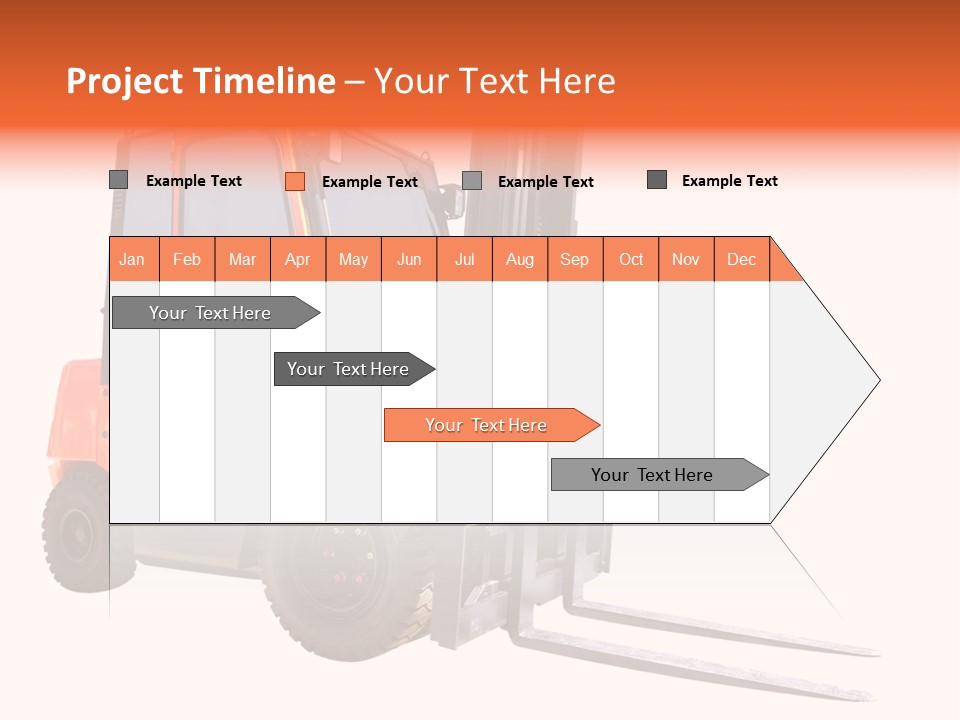 Project Timeline – Your Text Here

Example Text
Example Text
Example Text
Example Text

| Jan | Feb | Mar | Apr | May | Jun | Jul | Aug | Sep | Oct | Nov | Dec |
|---|---|---|---|---|---|---|---|---|---|---|---|

Your Text Here
Your Text Here
Your Text Here
Your Text Here